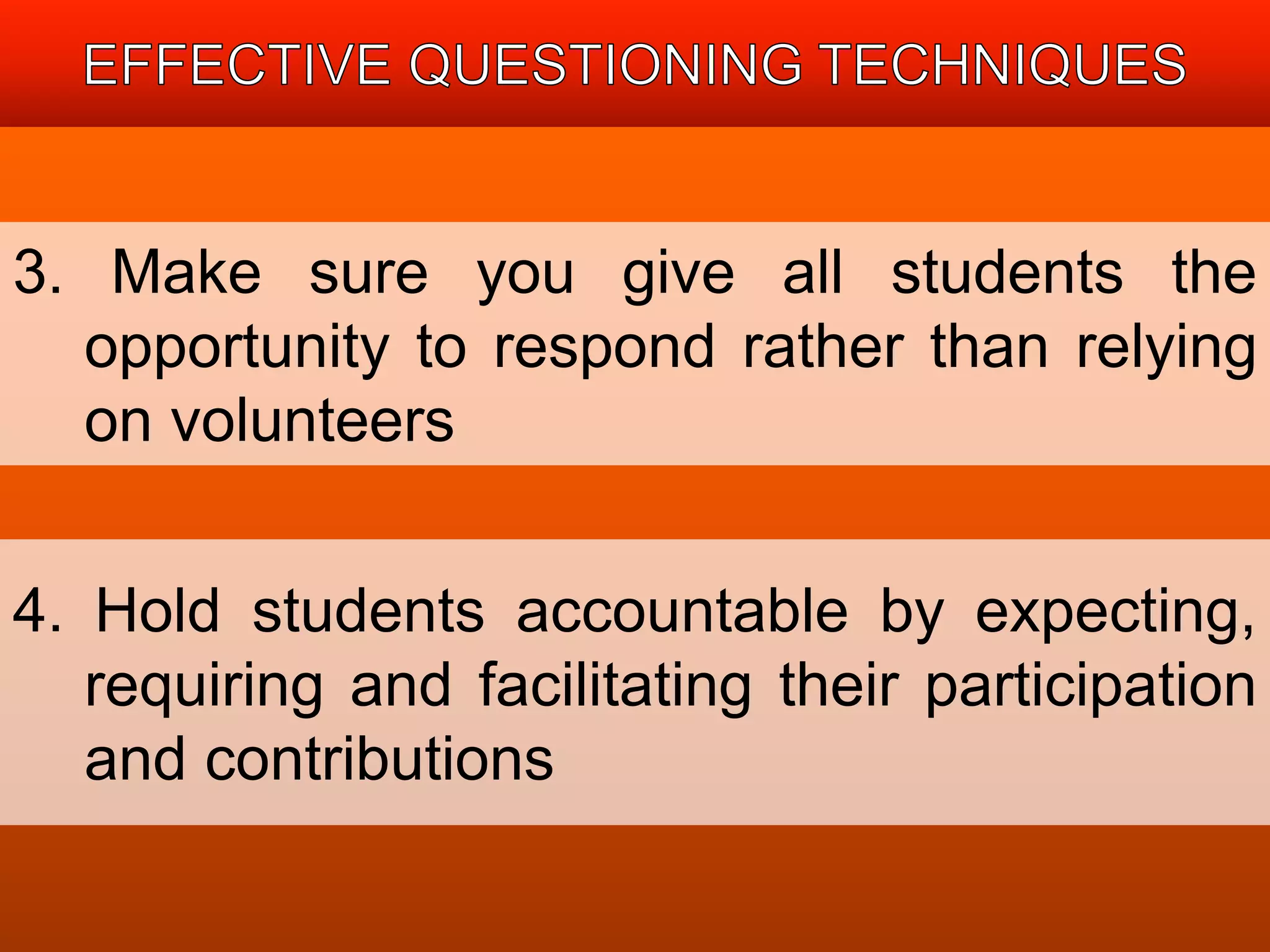 EFFECTIVE QUESTIONING TECHNIQUES

3. Make sure you give all students the opportunity to respond rather than relying on volunteers

4. Hold students accountable by expecting, requiring and facilitating their participation and contributions